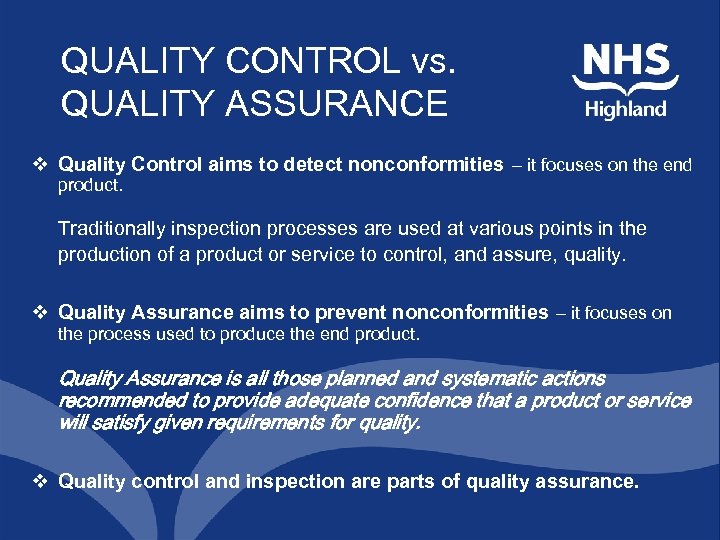 QUALITY CONTROL vs.
QUALITY ASSURANCE

NHS
Highland

❖ Quality Control aims to detect nonconformities – it focuses on the end product.

Traditionally inspection processes are used at various points in the production of a product or service to control, and assure, quality.

❖ Quality Assurance aims to prevent nonconformities – it focuses on the process used to produce the end product.

Quality Assurance is all those planned and systematic actions recommended to provide adequate confidence that a product or service will satisfy given requirements for quality.

❖ Quality control and inspection are parts of quality assurance.